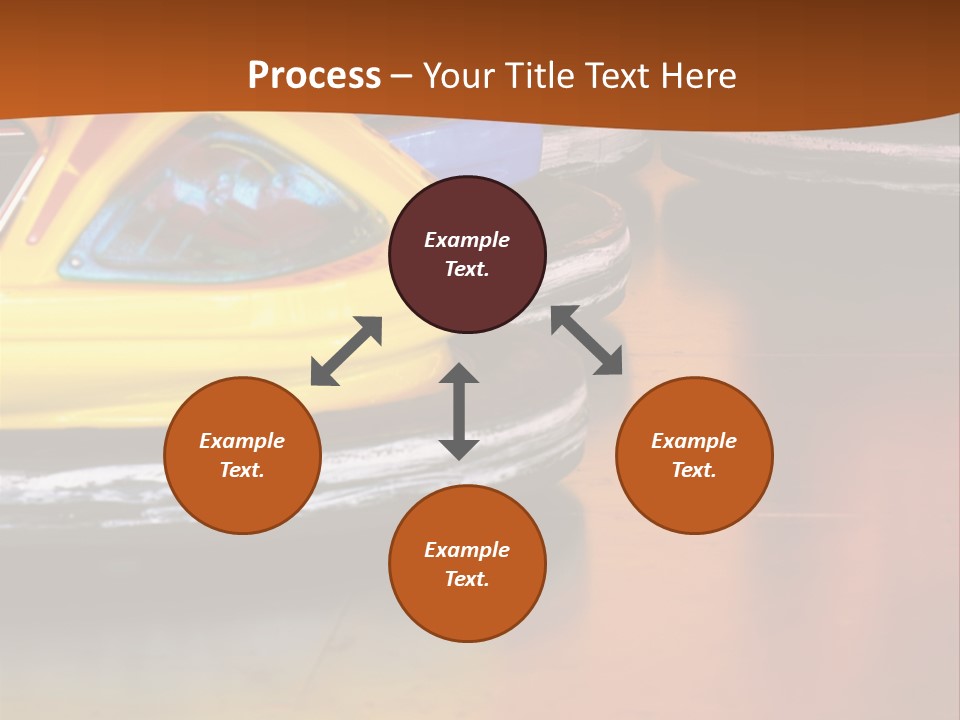 Process – Your Title Text Here

Example Text.

Example Text.

Example Text.

Example Text.